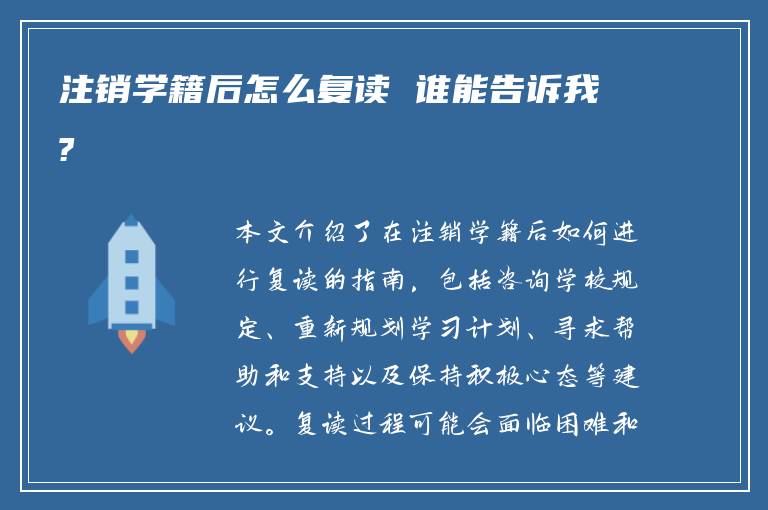 注销学籍后怎么复读 谁能告诉我?

本文介绍了在注销学籍后如何进行复读的指南，包括咨询学校规定、重新规划学习计划、寻求帮助和支持以及保持积极心态等建议。复读过程可能会面临困难和